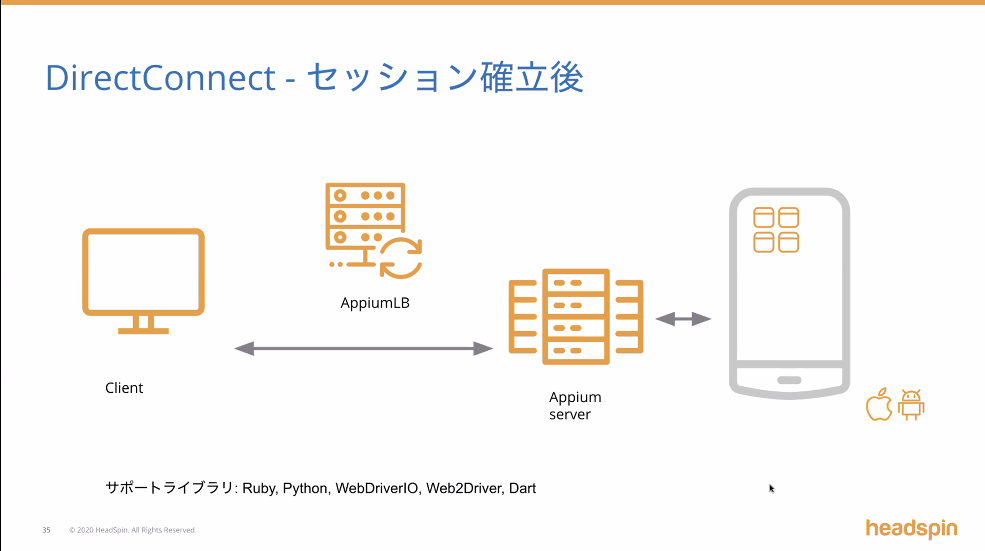 DirectConnect - セッション確立後

AppiumLB

Client

Appium server

サポートライブラリ: Ruby, Python, WebDriverIO, Web2Driver, Dart

35 © 2020 HeadSpin. All Rights Reserved

headspin